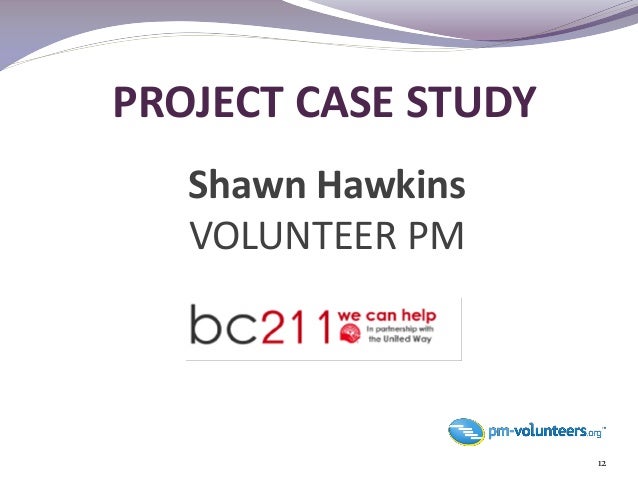 PROJECT CASE STUDY

Shawn Hawkins
VOLUNTEER PM

bc211 we can help
In partnership with the United Way

pm-volunteers.org

12